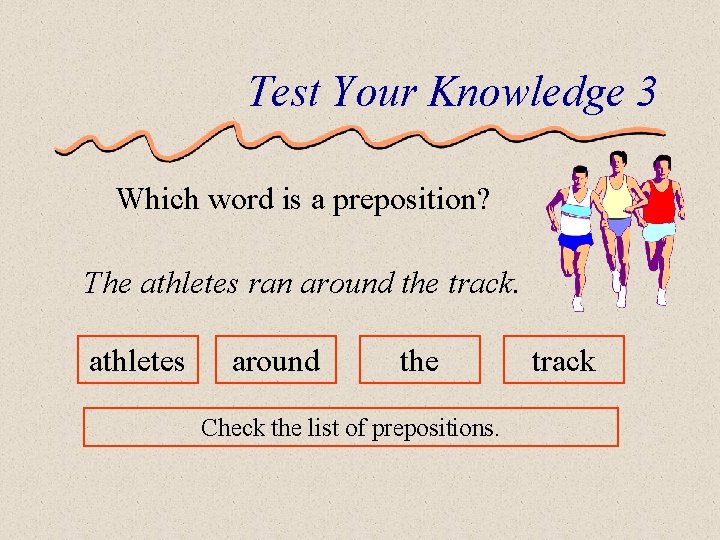 Test Your Knowledge 3

Which word is a preposition?

The athletes ran around the track.

athletes

around

the

track

Check the list of prepositions.